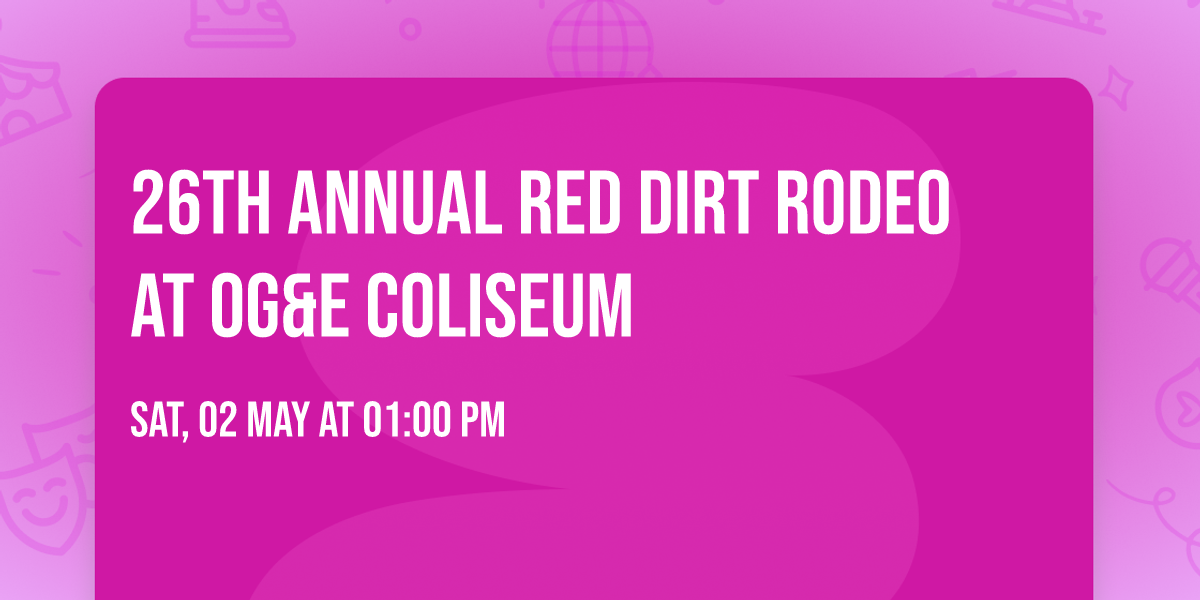 26TH ANNUAL RED DIRT RODEO AT OG&E COLISEUM

SAT, 02 MAY AT 01:00 PM